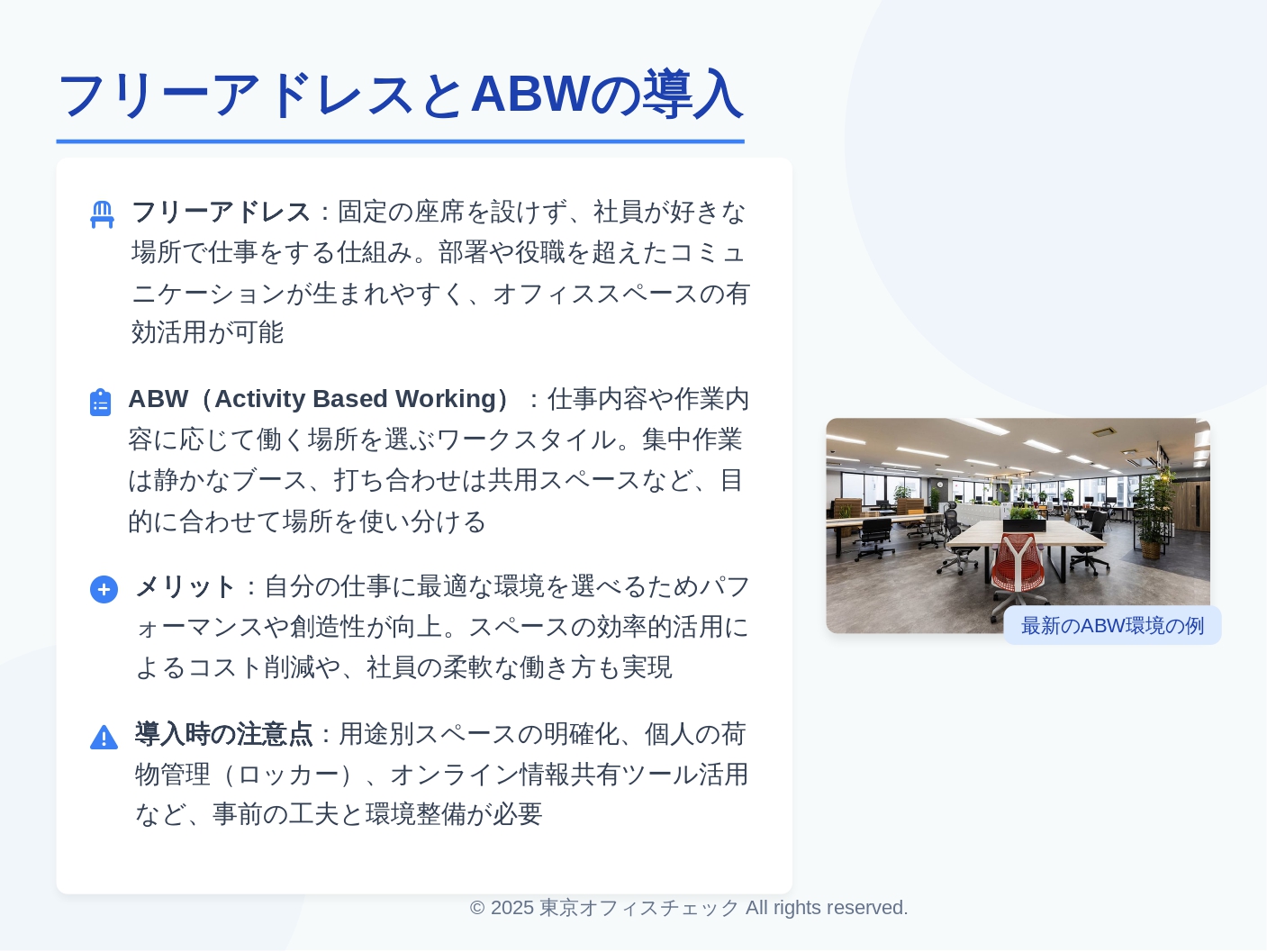 フリーアドレスとABWの導入

フリーアドレス：固定の座席を設けず、社員が好きな場所で仕事をする仕組み。部署や役職を超えたコミュニケーションが生まれやすく、オフィススペースの有効活用が可能

ABW（Activity Based Working）：仕事内容や作業内容に応じて働く場所を選ぶワークスタイル。集中作業は静かなブース、打ち合わせは共用スペースなど、目的に合わせて場所を使い分ける

メリット：自分の仕事に最適な環境を選べるためパフォーマンスや創造性が向上。スペースの効率的活用によるコスト削減や、社員の柔軟な働き方も実現

導入時の注意点：用途別スペースの明確化、個人の荷物管理（ロッカー）、オンライン情報共有ツール活用など、事前の工夫と環境整備が必要

最新のABW環境の例

© 2025 東京オフィスチェック All rights reserved.